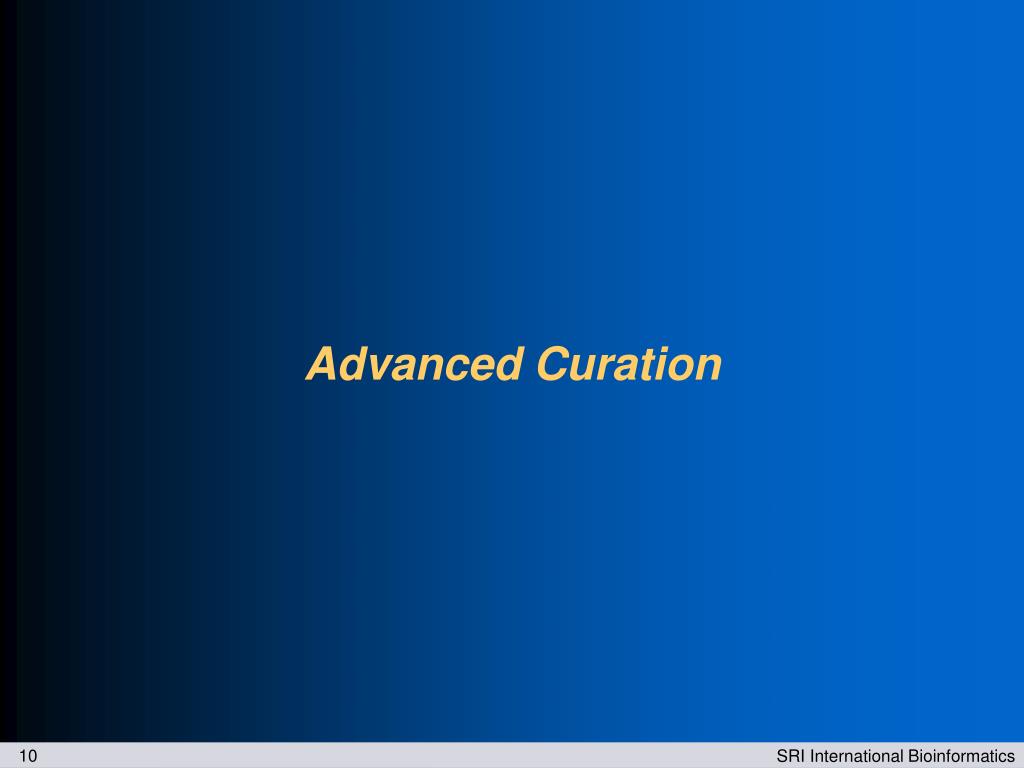 Advanced Curation

10

SRI International Bioinformatics